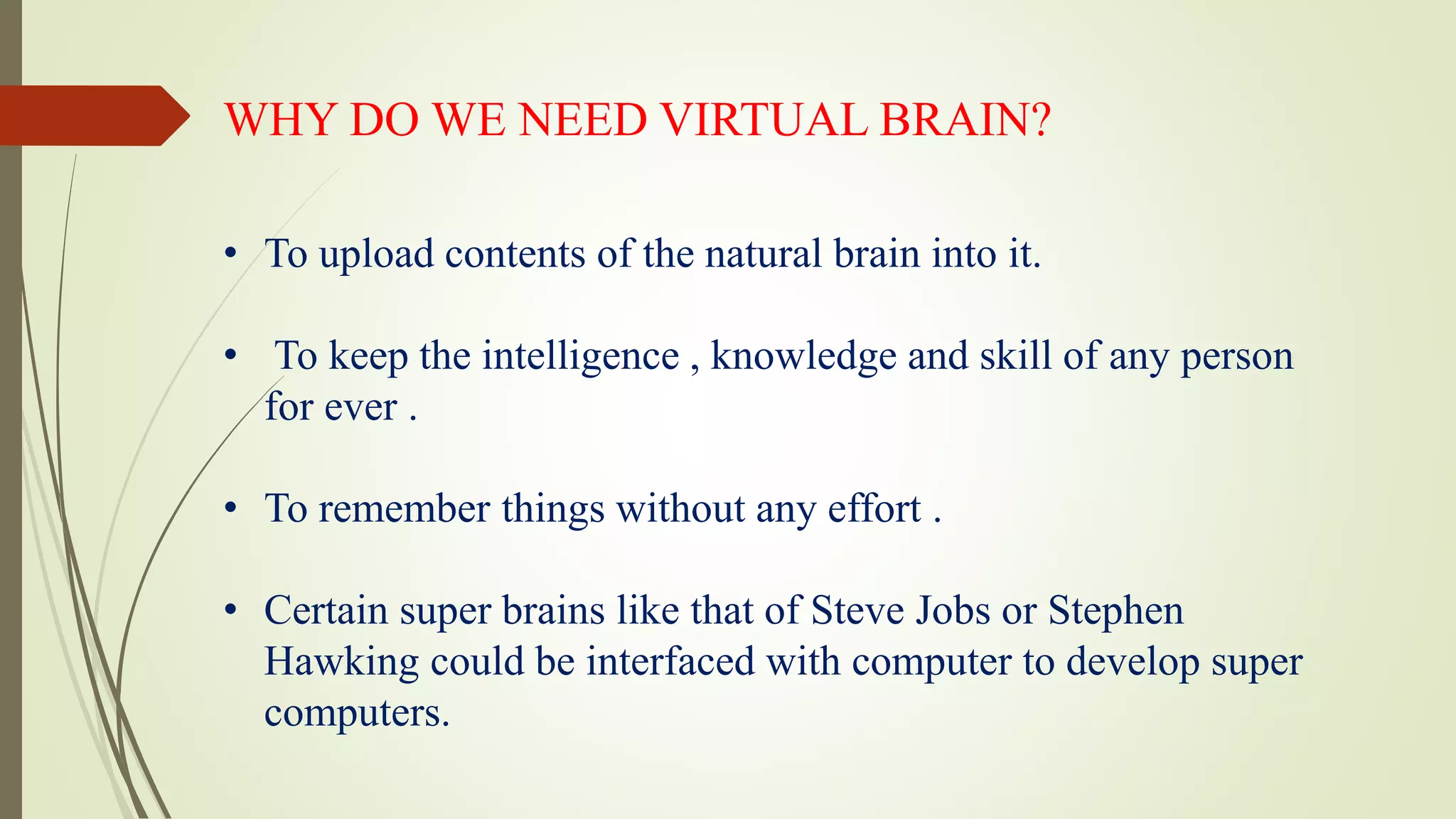 WHY DO WE NEED VIRTUAL BRAIN?

• To upload contents of the natural brain into it.

• To keep the intelligence , knowledge and skill of any person for ever .

• To remember things without any effort .

• Certain super brains like that of Steve Jobs or Stephen Hawking could be interfaced with computer to develop super computers.